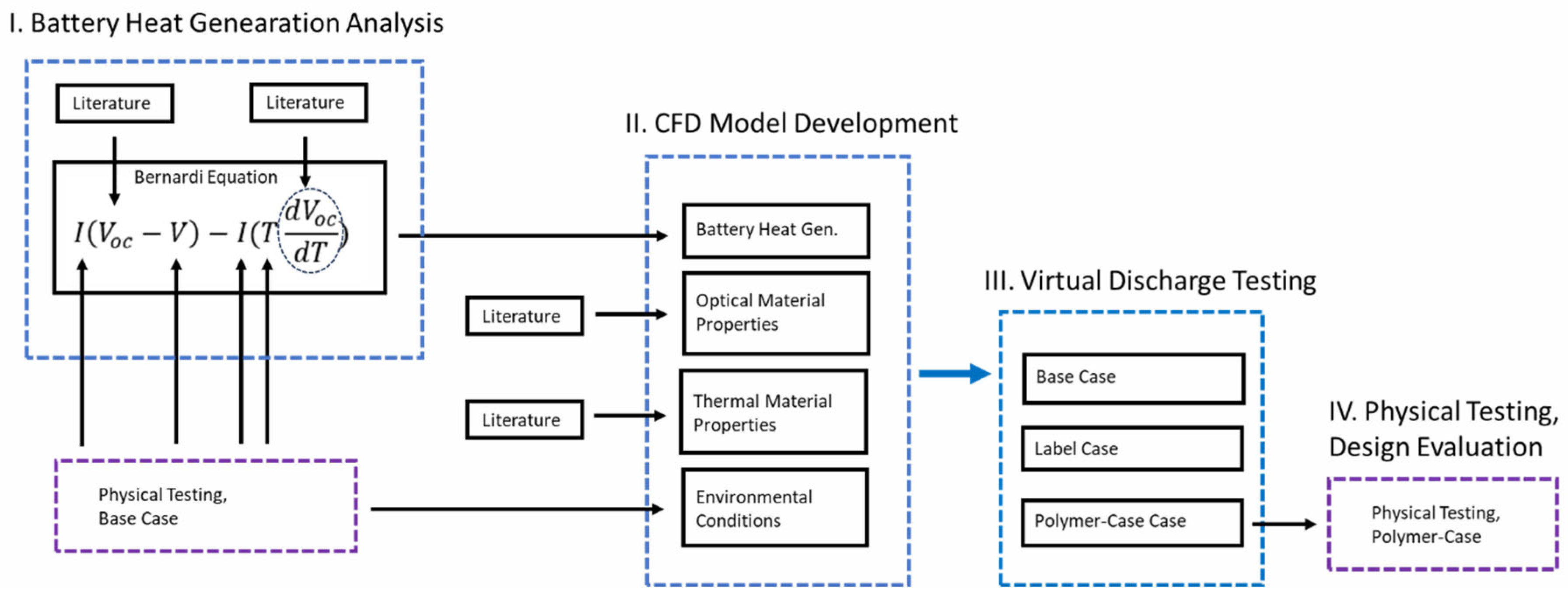 I. Battery Heat Genearation Analysis

Literature

Literature

Bernardi Equation

$I(V_{oc} - V) - I(T\frac{dV_{oc}}{dT})$

Physical Testing, Base Case

II. CFD Model Development

Battery Heat Gen.

Literature

Optical Material Properties

Literature

Thermal Material Properties

Environmental Conditions

III. Virtual Discharge Testing

Base Case

Label Case

Polymer-Case Case

IV. Physical Testing, Design Evaluation

Physical Testing, Polymer-Case